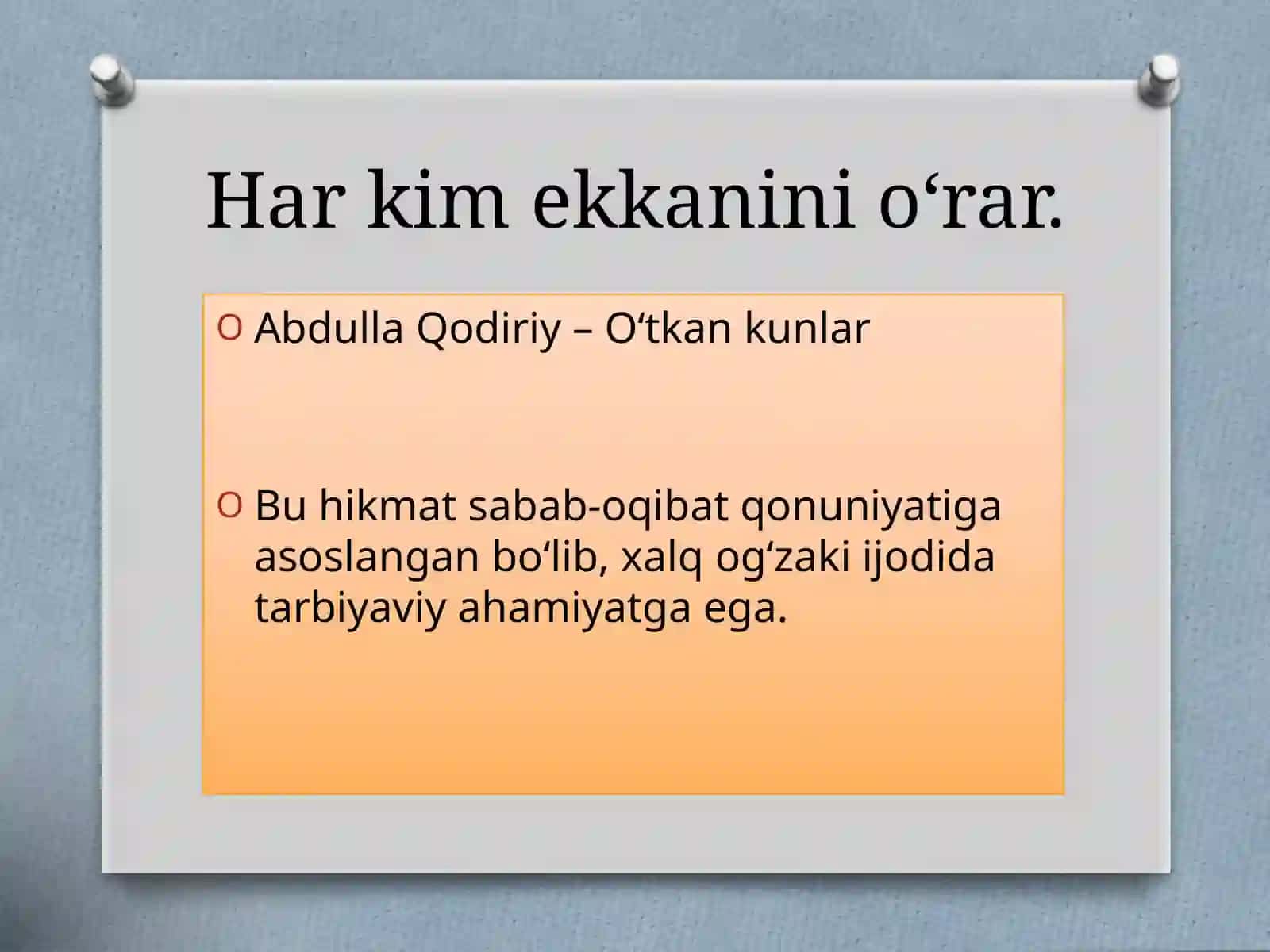 Har kim ekkanini o‘rar.

O Abdulla Qodiriy – O‘tkan kunlar

O Bu hikmat sabab-oqibat qonuniyatiga asoslangan bo‘lib, xalq og‘zaki ijodida tarbiyaviy ahamiyatga ega.